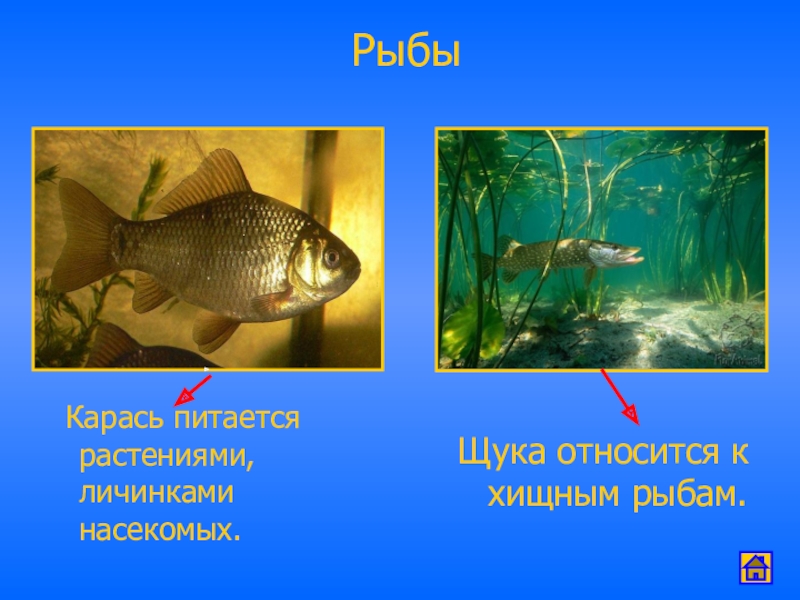 Рыбы

Карась питается растениями, личинками насекомых.

Щука относится к хищным рыбам.